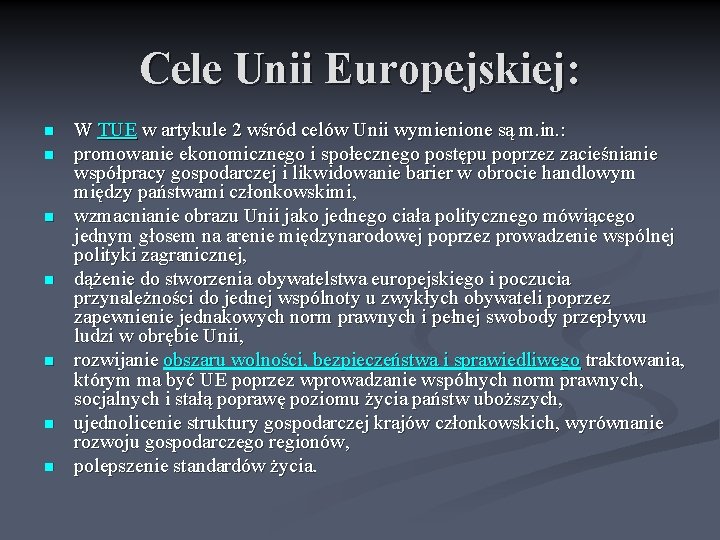 Cele Unii Europejskiej:

W TUE w artykule 2 wśród celów Unii wymienione są m.in.:

promowanie ekonomicznego i społecznego postępu poprzez zacieśnianie współpracy gospodarczej i likwidowanie barier w obrocie handlowym między państwami członkowskimi,

wzmacnianie obrazu Unii jako jednego ciała politycznego mówiącego jednym głosem na arenie międzynarodowej poprzez prowadzenie wspólnej polityki zagranicznej,

dążenie do stworzenia obywatelstwa europejskiego i poczucia przynależności do jednej wspólnoty u zwykłych obywateli poprzez zapewnienie jednakowych norm prawnych i pełnej swobody przepływu ludzi w obrębie Unii,

rozwijanie obszaru wolności, bezpieczeństwa i sprawiedliwego traktowania, którym ma być UE poprzez wprowadzanie wspólnych norm prawnych, socjalnych i stałą poprawę poziomu życia państw uboższych,

ujednolicenie struktury gospodarczej krajów członkowskich, wyrównanie rozwoju gospodarczego regionów,

polepszenie standardów życia.